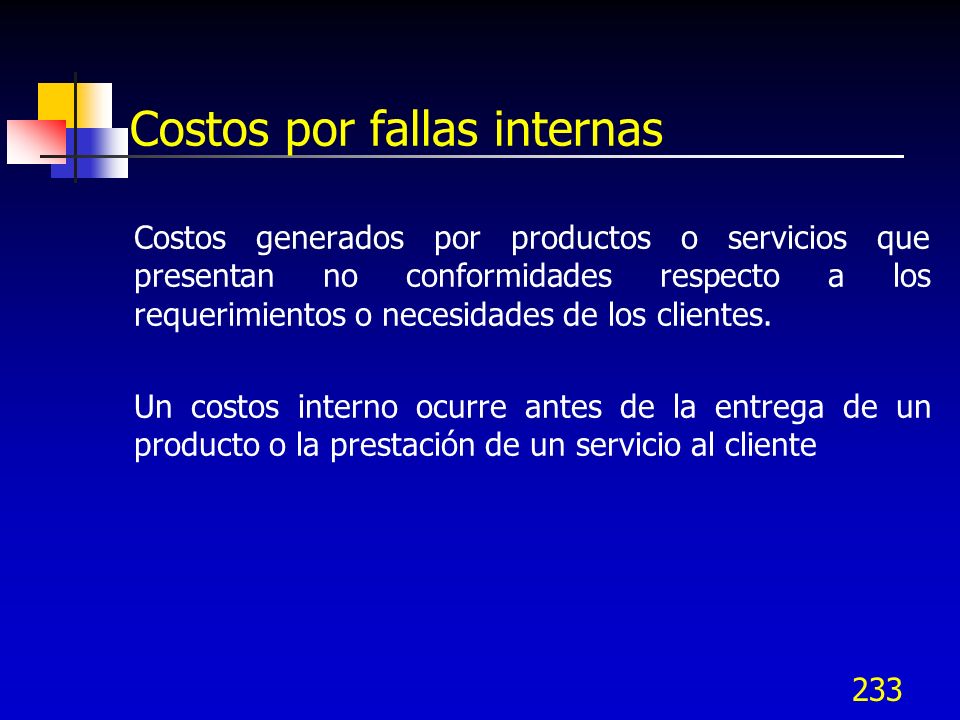 Costos por fallas internas

Costos generados por productos o servicios que presentan no conformidades respecto a los requerimientos o necesidades de los clientes.

Un costos interno ocurre antes de la entrega de un producto o la prestación de un servicio al cliente

233